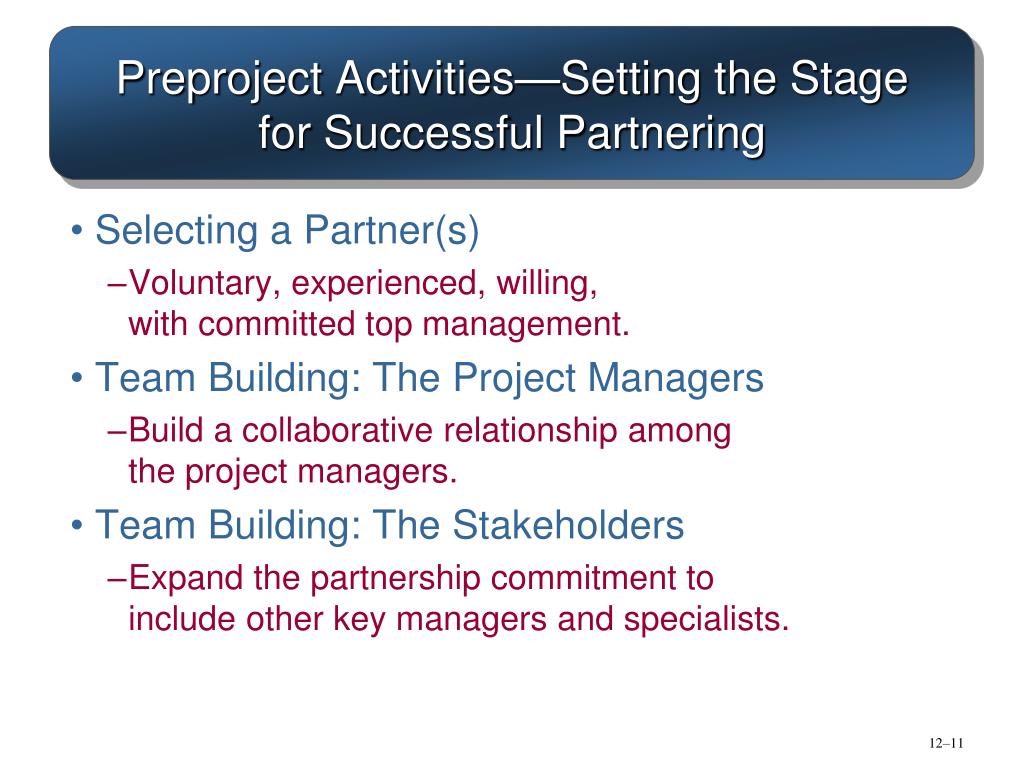 Preproject Activities—Setting the Stage for Successful Partnering

• Selecting a Partner(s)
–Voluntary, experienced, willing, with committed top management.

• Team Building: The Project Managers
–Build a collaborative relationship among the project managers.

• Team Building: The Stakeholders
–Expand the partnership commitment to include other key managers and specialists.

12–11